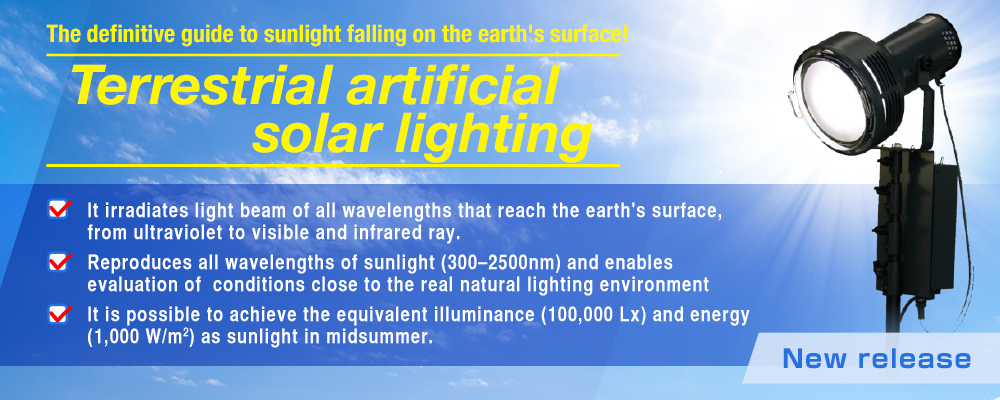 The definitive guide to sunlight falling on the earth's surface!

Terrestrial artificial solar lighting

It irradiates light beam of all wavelengths that reach the earth's surface, from ultraviolet to visible and infrared ray.

Reproduces all wavelengths of sunlight (300–2500nm) and enables evaluation of conditions close to the real natural lighting environment

It is possible to achieve the equivalent illuminance (100,000 Lx) and energy (1,000 W/m$^2$) as sunlight in midsummer.

New release